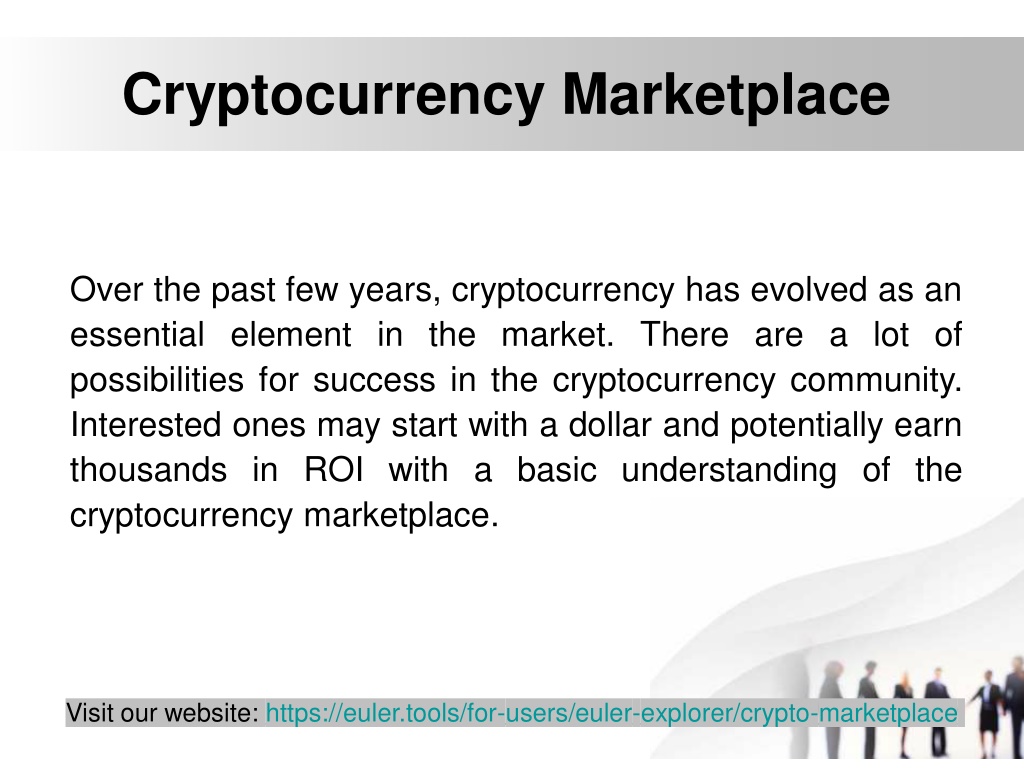 Cryptocurrency Marketplace

Over the past few years, cryptocurrency has evolved as an essential element in the market. There are a lot of possibilities for success in the cryptocurrency community. Interested ones may start with a dollar and potentially earn thousands in ROI with a basic understanding of the cryptocurrency marketplace.

Visit our website: https://euler.tools/for-users/euler-explorer/crypto-marketplace